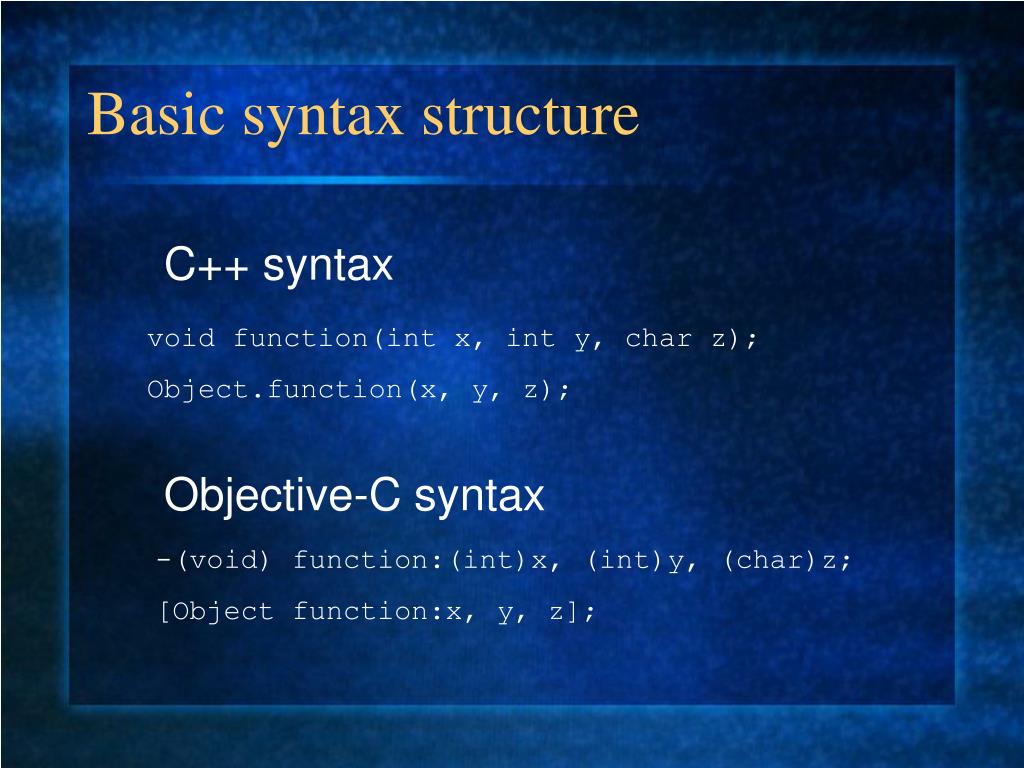 Basic syntax structure

C++ syntax

void function(int x, int y, char z);

Object.function(x, y, z);

Objective-C syntax

-(void) function:(int)x, (int)y, (char)z;

[Object function:x, y, z];